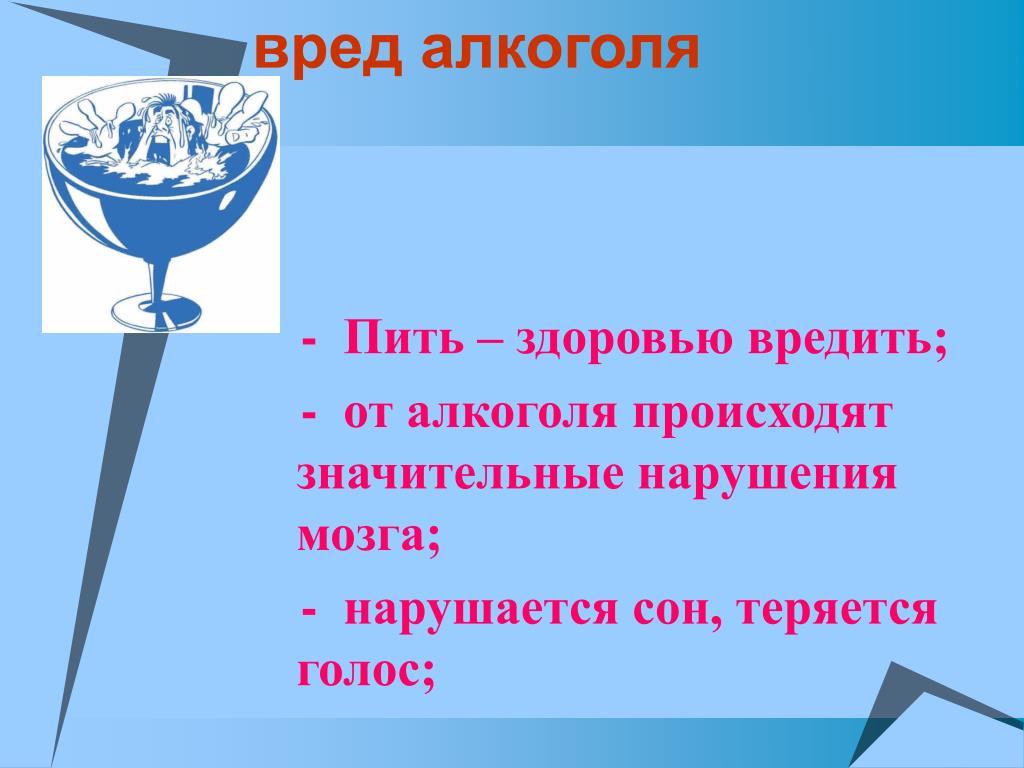 вред алкоголя

- Пить – здоровью вредить;

- от алкоголя происходят значительные нарушения мозга;

- нарушается сон, теряется голос;